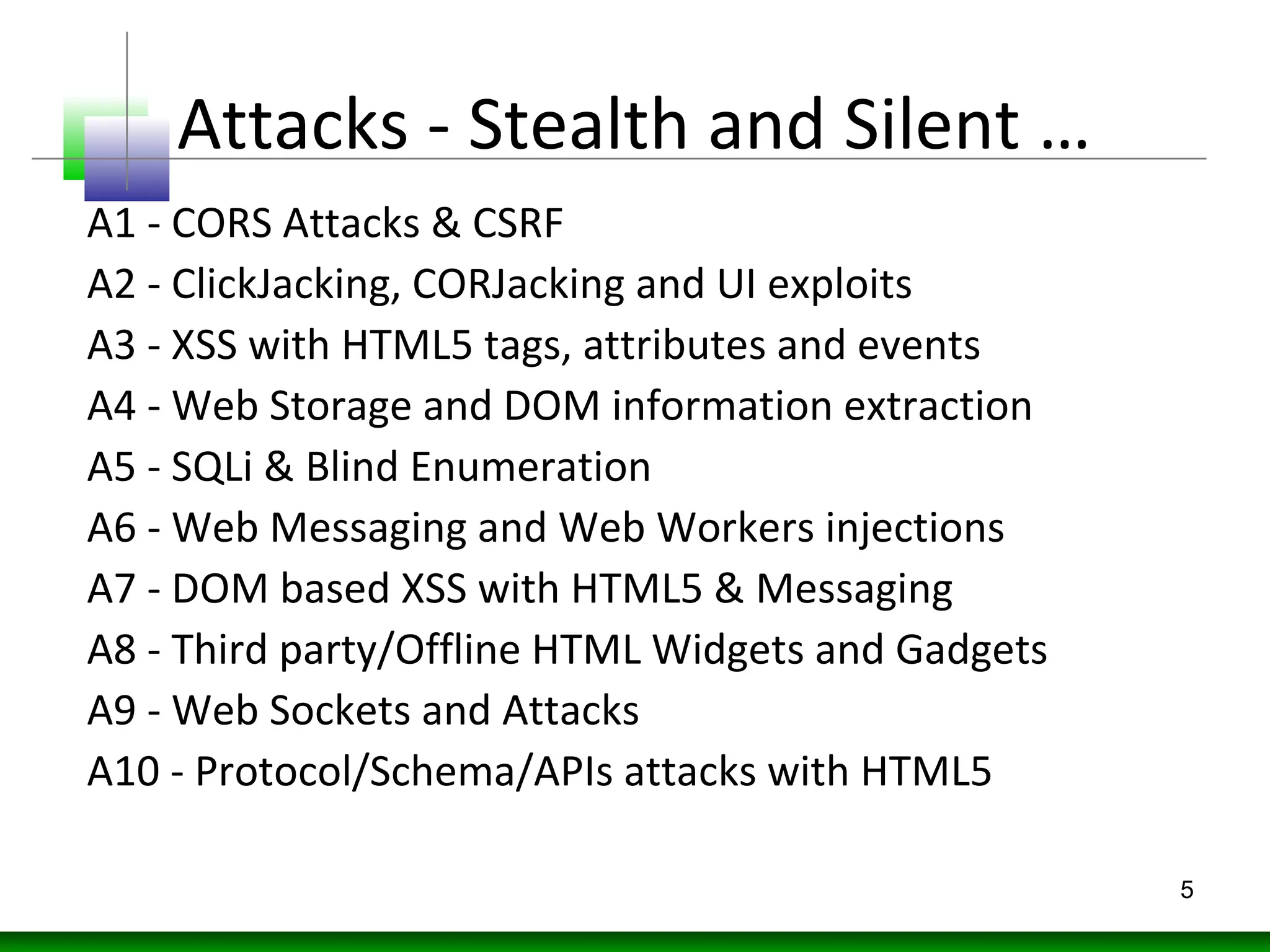 Attacks - Stealth and Silent …

A1 - CORS Attacks & CSRF

A2 - ClickJacking, CORJacking and UI exploits

A3 - XSS with HTML5 tags, attributes and events

A4 - Web Storage and DOM information extraction

A5 - SQLi & Blind Enumeration

A6 - Web Messaging and Web Workers injections

A7 - DOM based XSS with HTML5 & Messaging

A8 - Third party/Offline HTML Widgets and Gadgets

A9 - Web Sockets and Attacks

A10 - Protocol/Schema/APIs attacks with HTML5

5